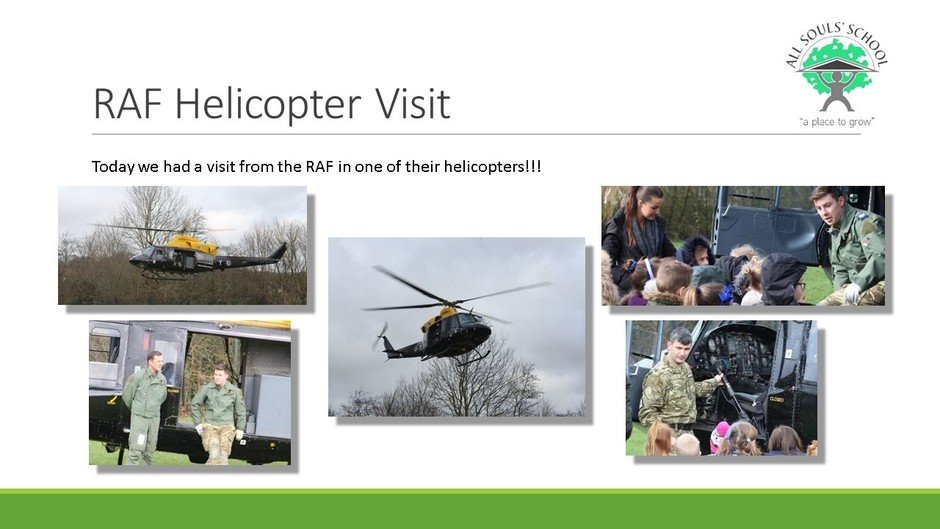 ALL SOULS' SCHOOL
"a place to grow"

RAF Helicopter Visit

Today we had a visit from the RAF in one of their helicopters!!!